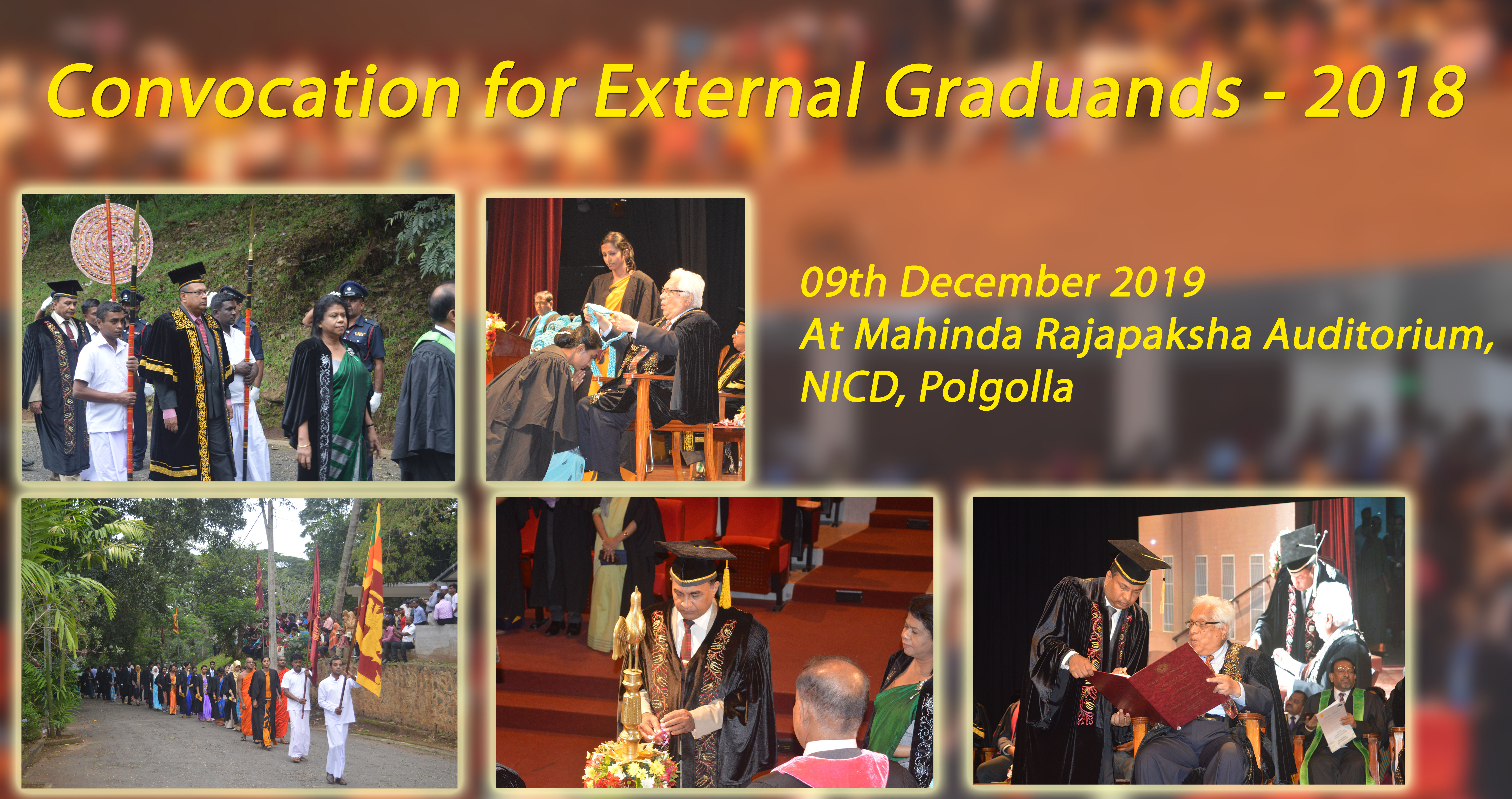 Convocation for External Graduands - 2018

09th December 2019
At Mahinda Rajapaksha Auditorium,
NICD, Polgolla